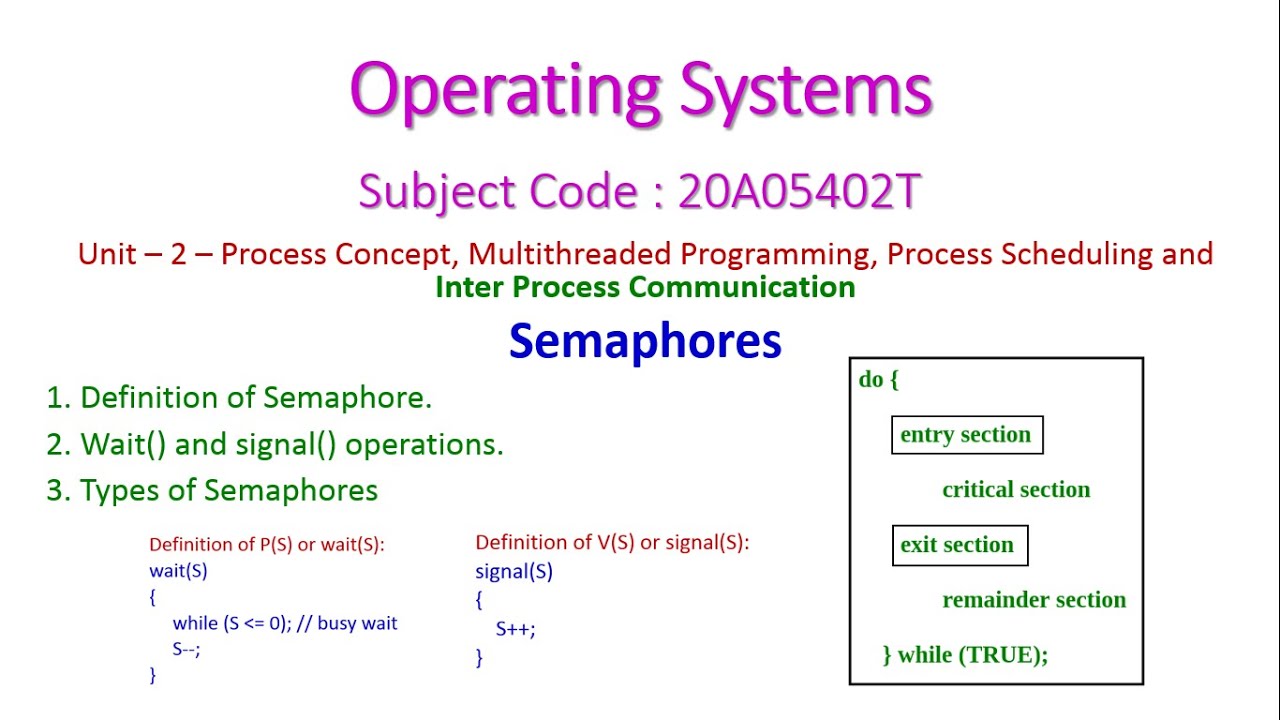 Operating Systems

Subject Code : 20A05402T

Unit – 2 – Process Concept, Multithreaded Programming, Process Scheduling and Inter Process Communication

Semaphores

1. Definition of Semaphore.
2. Wait() and signal() operations.
3. Types of Semaphores

Definition of P(S) or wait(S):
wait(S)
{
while (S <= 0); // busy wait
S--;
}

Definition of V(S) or signal(S):
signal(S)
{
S++;
}

do {
entry section
critical section
exit section
remainder section
} while (TRUE);